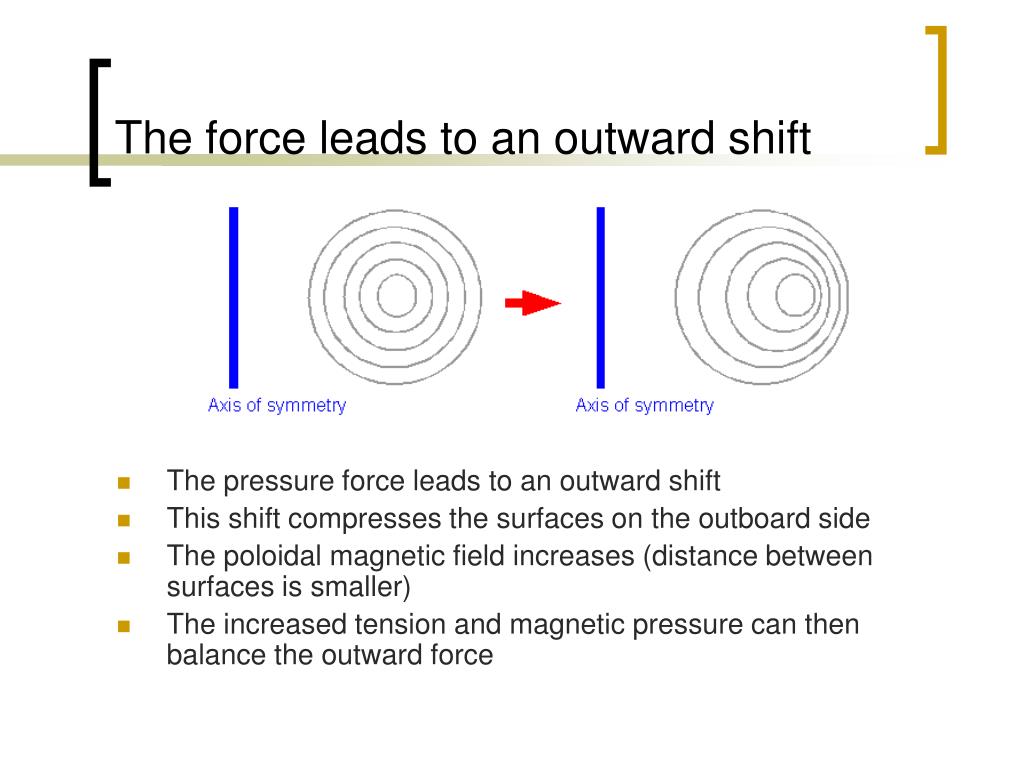 The force leads to an outward shift

Axis of symmetry

Axis of symmetry

- The pressure force leads to an outward shift
- This shift compresses the surfaces on the outboard side
- The poloidal magnetic field increases (distance between surfaces is smaller)
- The increased tension and magnetic pressure can then balance the outward force